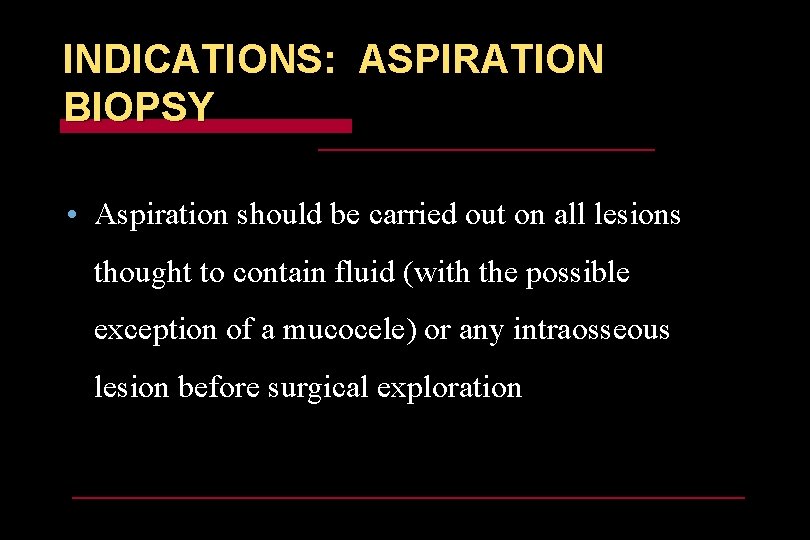 INDICATIONS: ASPIRATION BIOPSY

• Aspiration should be carried out on all lesions thought to contain fluid (with the possible exception of a mucocele) or any intraosseous lesion before surgical exploration